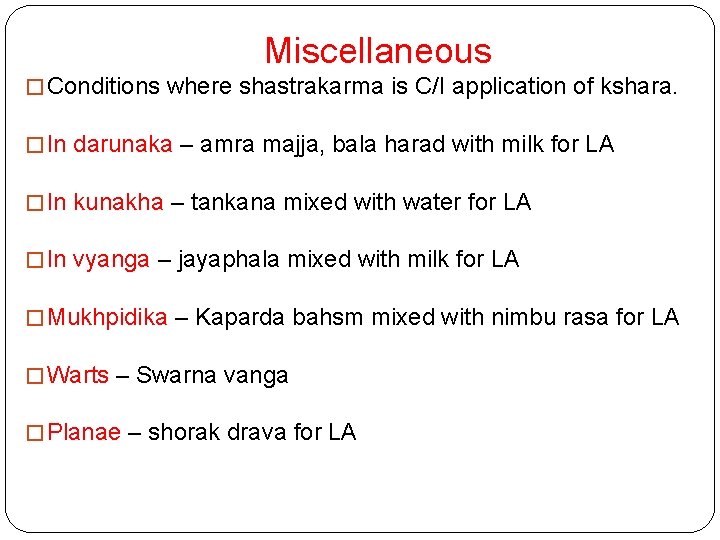 Miscellaneous

□ Conditions where shastrakarma is C/I application of kshara.

□ In darunaka – amra majja, bala harad with milk for LA

□ In kunakha – tankana mixed with water for LA

□ In vyanga – jayaphala mixed with milk for LA

□ Mukhpidika – Kaparda bahsm mixed with nimbu rasa for LA

□ Warts – Swarna vanga

□ Planae – shorak drava for LA